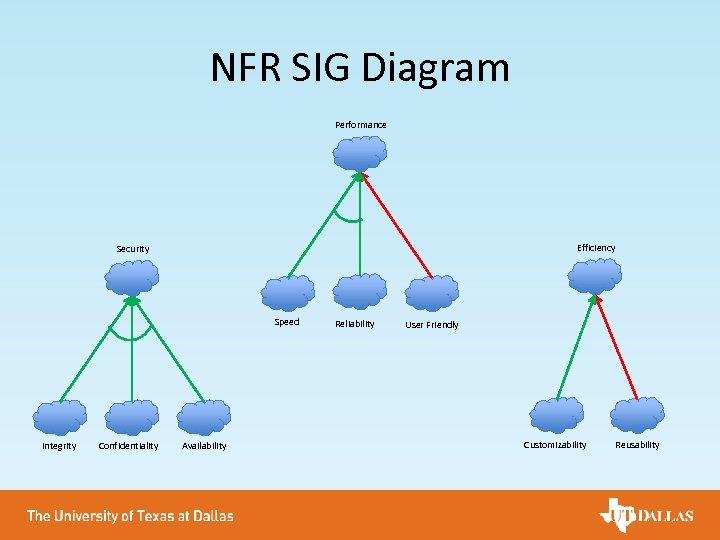 NFR SIG Diagram

Performance

Speed

Reliability

User Friendly

Security

Integrity

Confidentiality

Availability

Efficiency

Customizability

Reusability

The University of Texas at Dallas

UT DALLAS